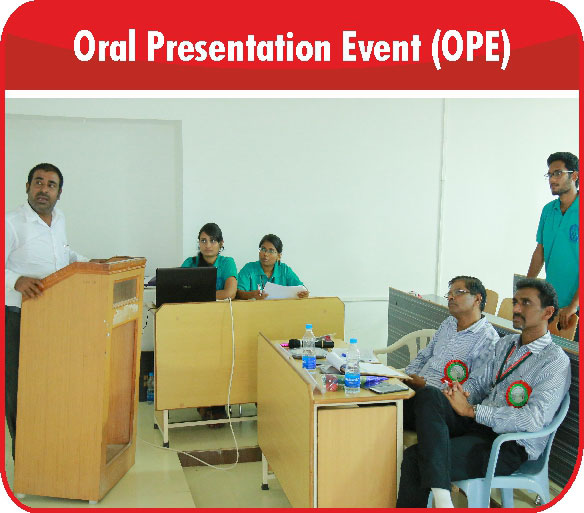 Oral Presentation Event (OPE)